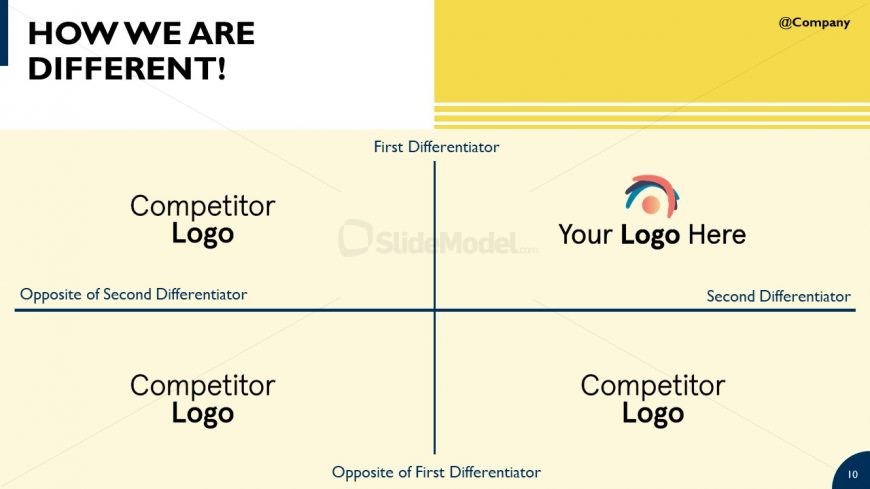 HOW WE ARE DIFFERENT!

@Company

First Differentiator

Competitor
Logo

SlideModel.com

Your Logo Here

Opposite of Second Differentiator

Second Differentiator

Competitor
Logo

Competitor
Logo

Opposite of First Differentiator

10